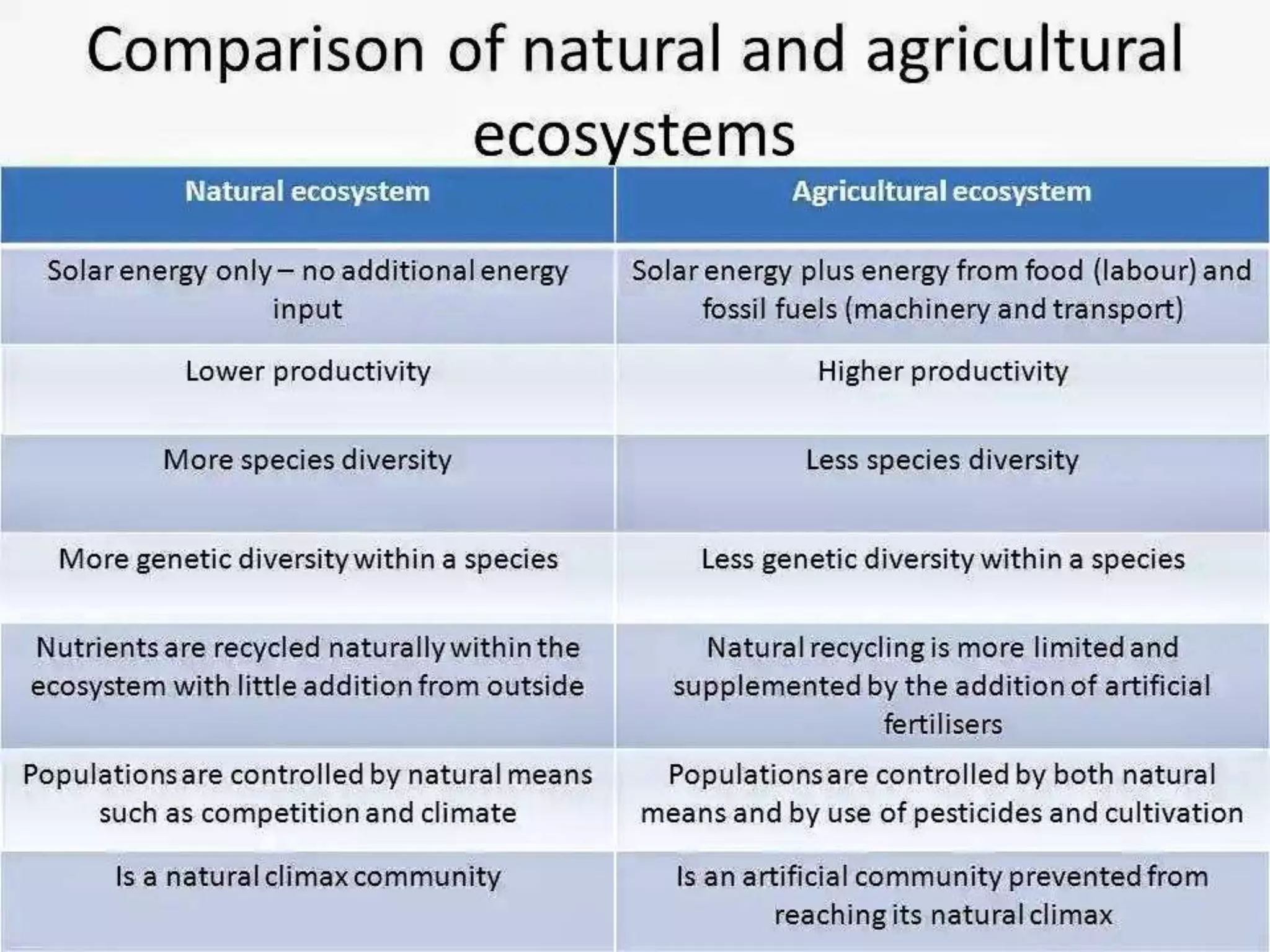 Comparison of natural and agricultural ecosystems

| Natural ecosystem | Agricultural ecosystem |
|---|---|
| Solar energy only – no additional energy input | Solar energy plus energy from food (labour) and fossil fuels (machinery and transport) |
| Lower productivity | Higher productivity |
| More species diversity | Less species diversity |
| More genetic diversity within a species | Less genetic diversity within a species |
| Nutrients are recycled naturally within the ecosystem with little addition from outside | Natural recycling is more limited and supplemented by the addition of artificial fertilisers |
| Populations are controlled by natural means such as competition and climate | Populations are controlled by both natural means and by use of pesticides and cultivation |
| Is a natural climax community | Is an artificial community prevented from reaching its natural climax |